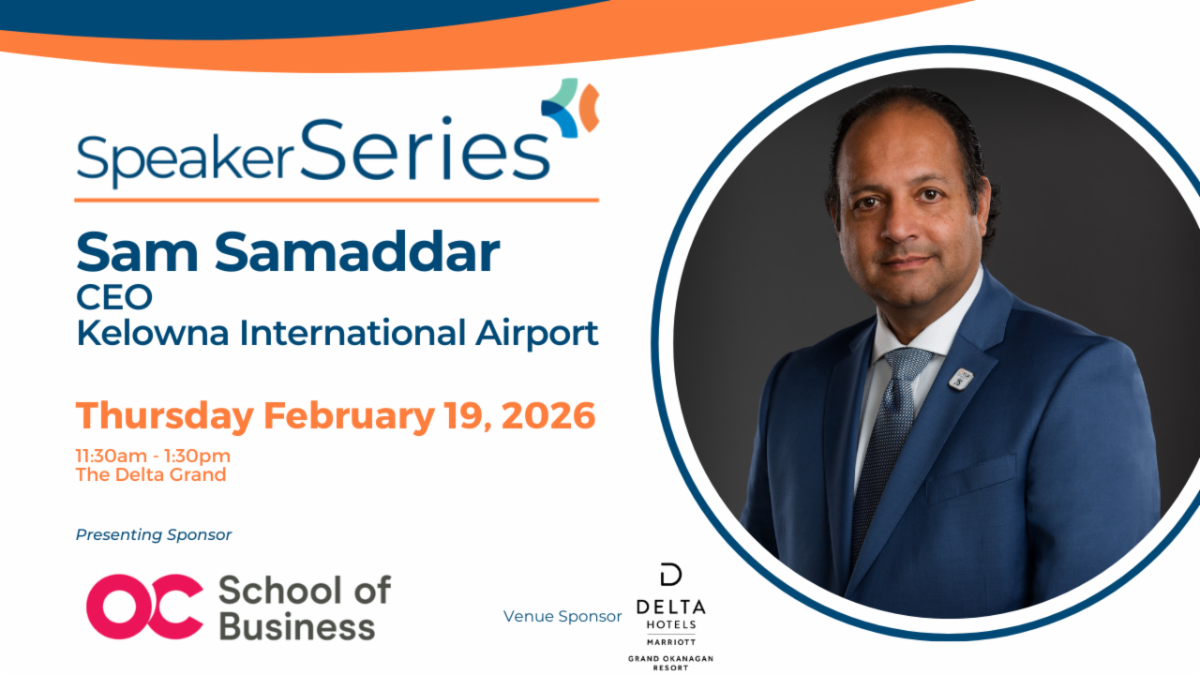 SpeakerSeries

Sam Samaddar
CEO
Kelowna International Airport

Thursday February 19, 2026
11:30am - 1:30pm
The Delta Grand

Presenting Sponsor

OC School of Business

Venue Sponsor

D
DELTA
HOTELS
MARRIOTT
GRAND OKANAGAN
RESORT